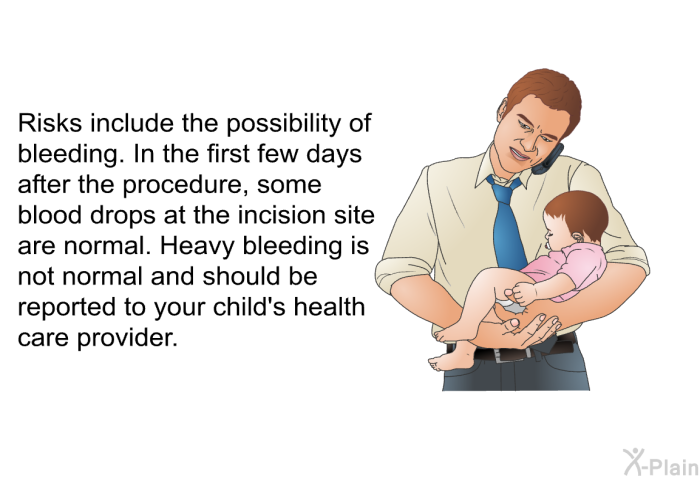 Risks include the possibility of bleeding. In the first few days after the procedure, some blood drops at the incision site are normal. Heavy bleeding is not normal and should be reported to your child's health care provider.

X-Plain